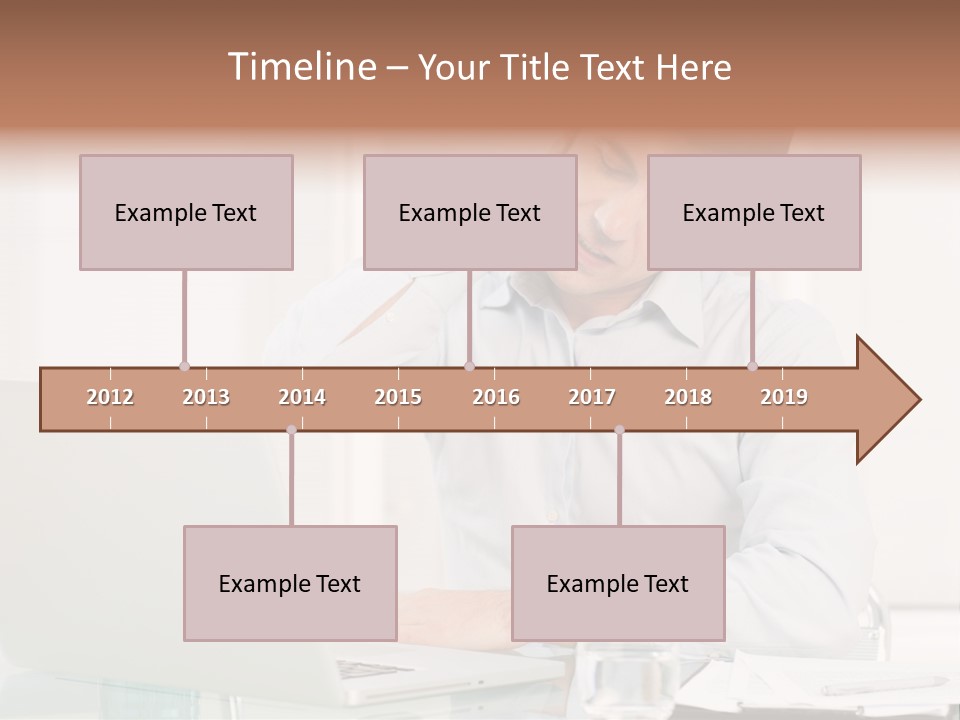 Timeline – Your Title Text Here

Example Text

Example Text

Example Text

2012 2013 2014 2015 2016 2017 2018 2019

Example Text

Example Text